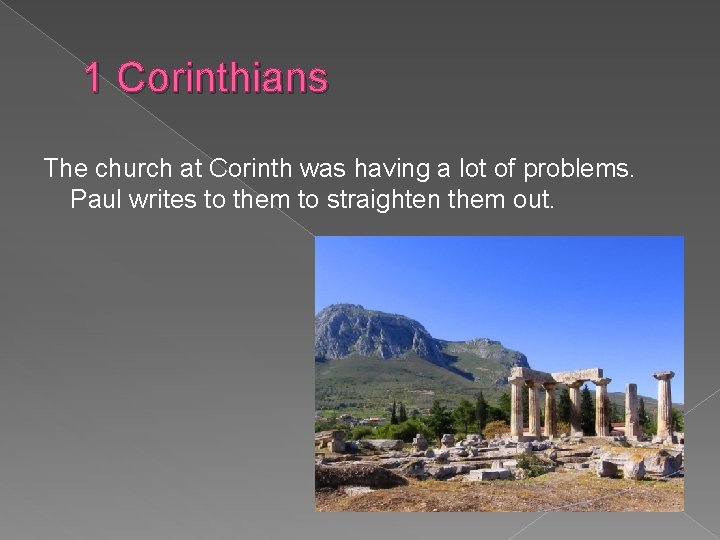 1 Corinthians

The church at Corinth was having a lot of problems. Paul writes to them to straighten them out.